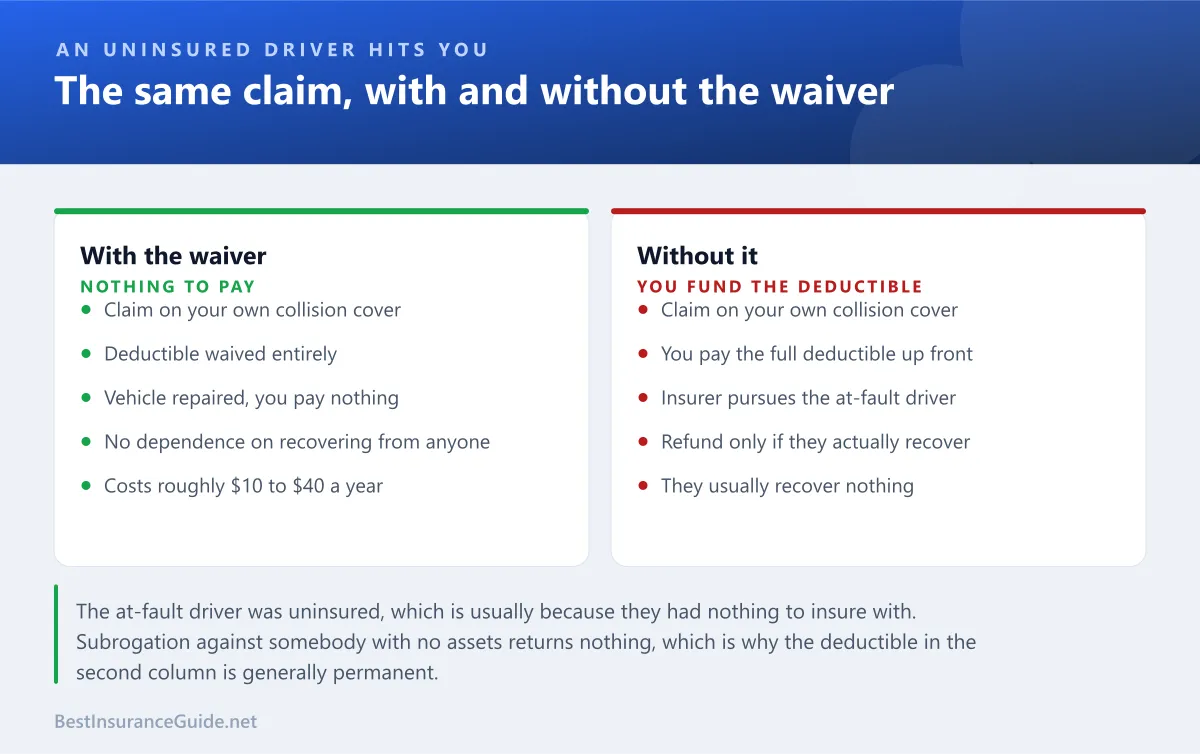 AN UNINSURED DRIVER HITS YOU

The same claim, with and without the waiver

With the waiver

NOTHING TO PAY

- Claim on your own collision cover
- Deductible waived entirely
- Vehicle repaired, you pay nothing
- No dependence on recovering from anyone
- Costs roughly \$10 to \$40 a year

Without it

YOU FUND THE DEDUCTIBLE

- Claim on your own collision cover
- You pay the full deductible up front
- Insurer pursues the at-fault driver
- Refund only if they actually recover
- They usually recover nothing

The at-fault driver was uninsured, which is usually because they had nothing to insure with. Subrogation against somebody with no assets returns nothing, which is why the deductible in the second column is generally permanent.

BestInsuranceGuide.net